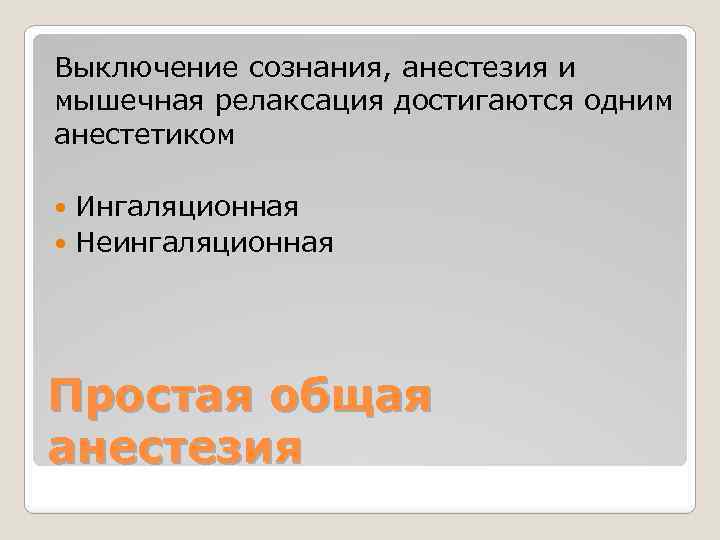 Выключение сознания, анестезия и мышечная релаксация достигаются одним анестетиком

Ингаляционная
Неингаляционная

Простая общая анестезия